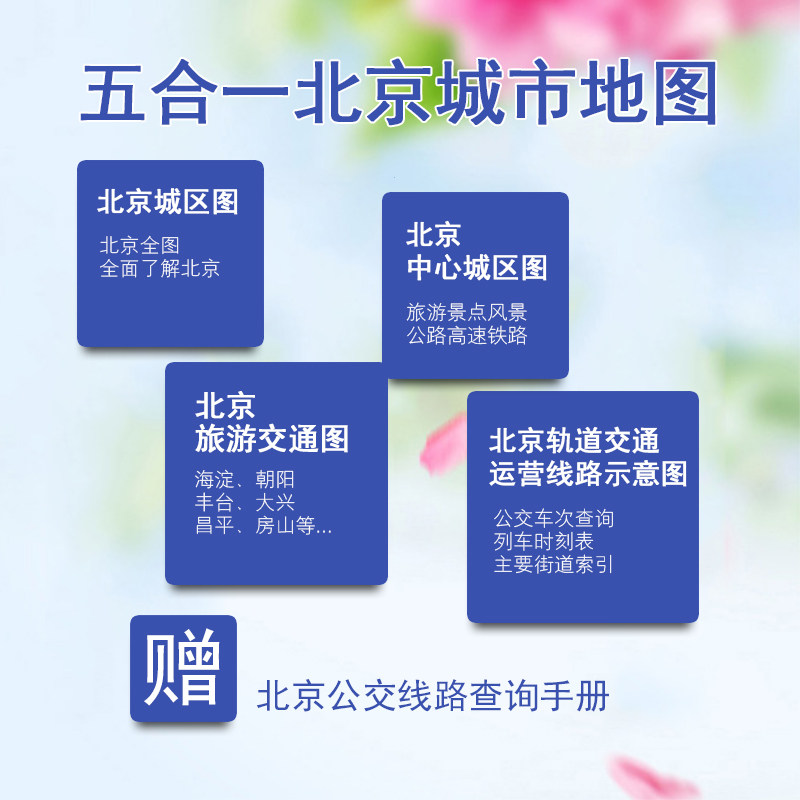 五合一北京城市地图

北京城区图

北京全图
全面了解北京

北京
中心城区图

旅游景点风景
公路高速铁路

北京
旅游交通图

海淀、朝阳
丰台、大兴
昌平、房山等...

北京轨道交通
运营线路示意图

公交车次查询
列车时刻表
主要街道索引

赠

北京公交线路查询手册